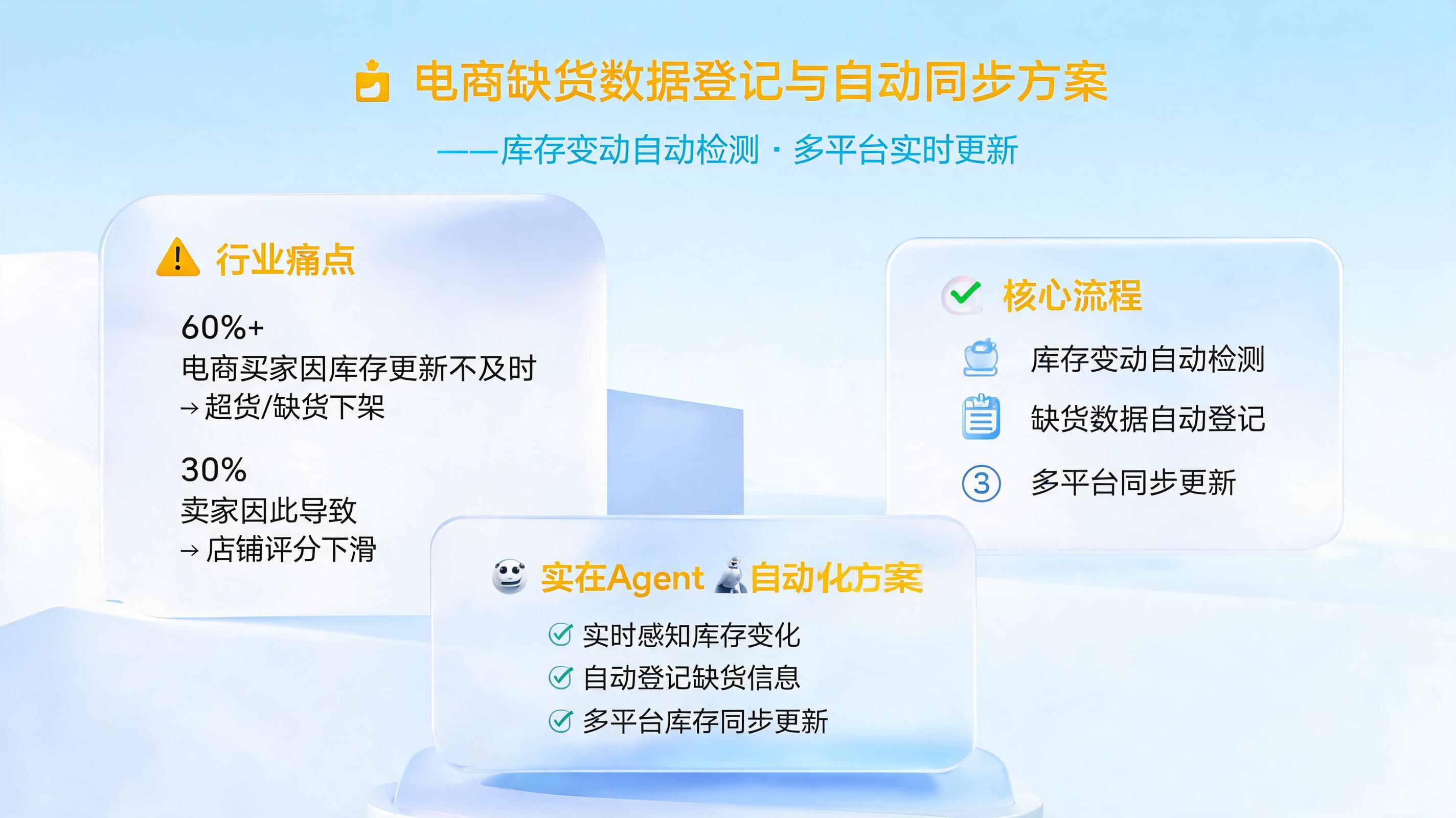 电商缺货数据登记与自动同步方案

——库存变动自动检测 · 多平台实时更新

行业痛点

60%+
电商买家因库存更新不及时
→ 超货/缺货下架

30%
卖家因此导致
→ 店铺评分下滑

核心流程

库存变动自动检测

缺货数据自动登记

3 多平台同步更新

实在Agent 自动化方案

实时感知库存变化

自动登记缺货信息

多平台库存同步更新